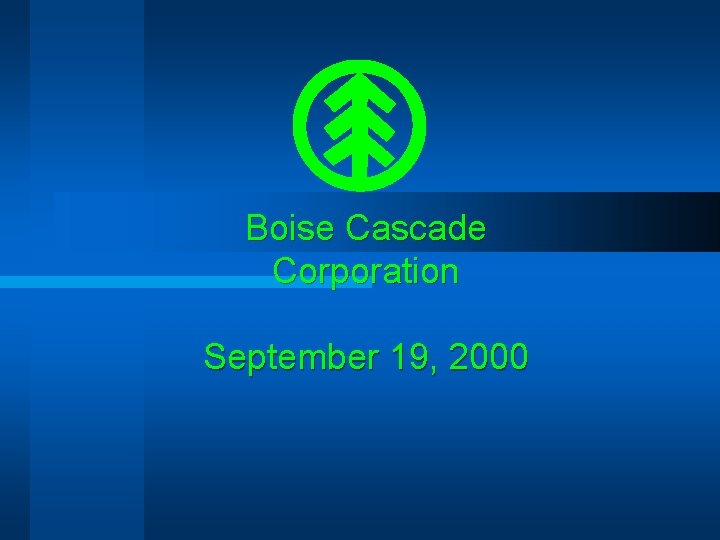 Boise Cascade Corporation

September 19, 2000